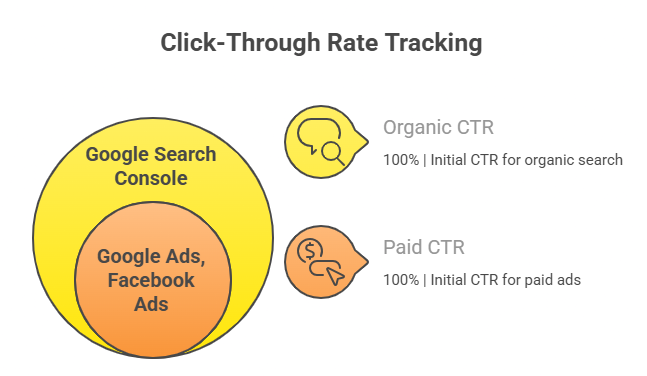 Click-Through Rate Tracking

Google Search Console

Google Ads, Facebook Ads

Organic CTR

100% | Initial CTR for organic search

Paid CTR

100% | Initial CTR for paid ads